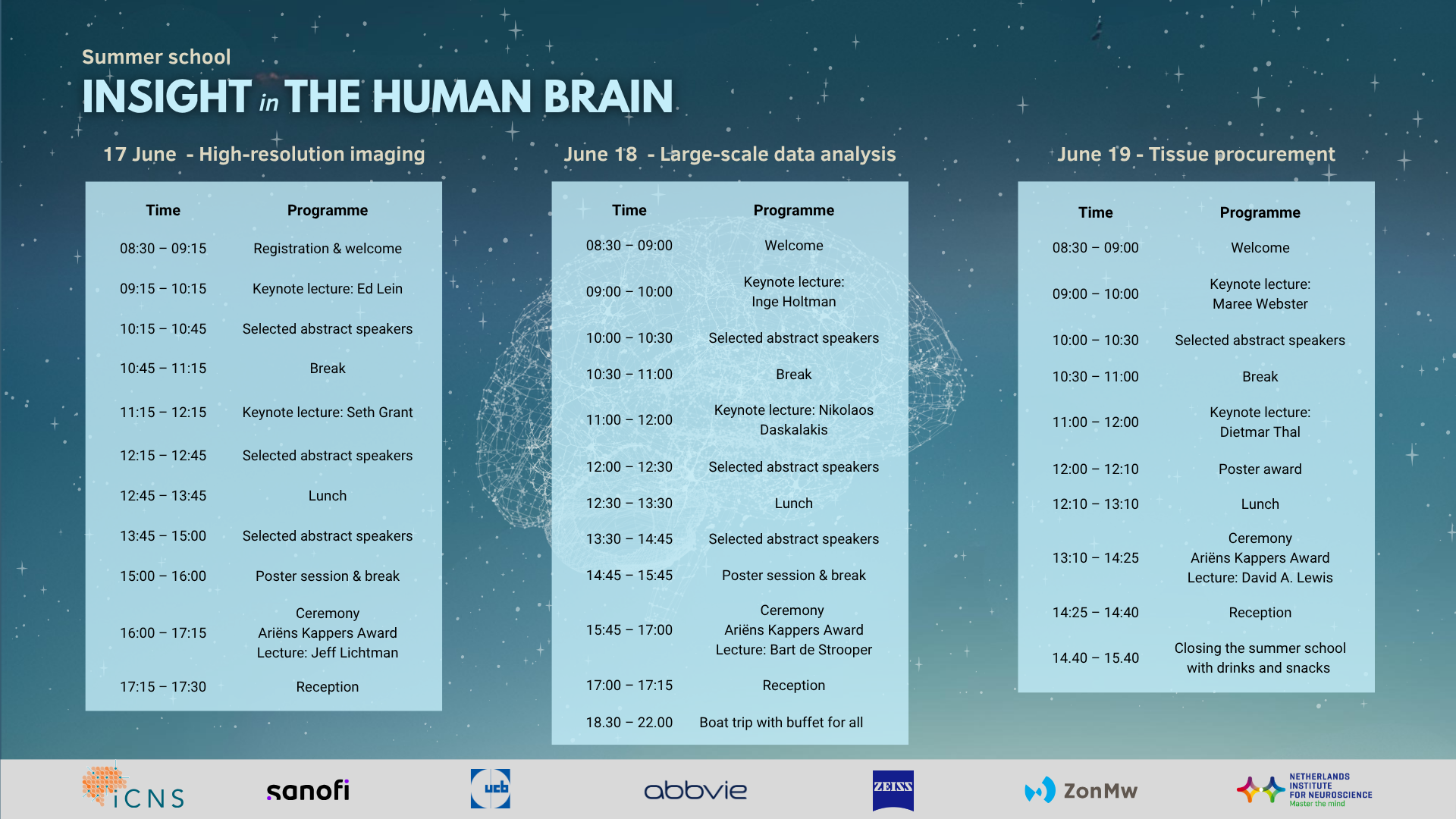 Summer school

INSIGHT in THE HUMAN BRAIN

17 June - High-resolution imaging

| Time | Programme |
|---|---|
| 08:30 – 09:15 | Registration & welcome |
| 09:15 – 10:15 | Keynote lecture: Ed Lein |
| 10:15 – 10:45 | Selected abstract speakers |
| 10:45 – 11:15 | Break |
| 11:15 – 12:15 | Keynote lecture: Seth Grant |
| 12:15 – 12:45 | Selected abstract speakers |
| 12:45 – 13:45 | Lunch |
| 13:45 – 15:00 | Selected abstract speakers |
| 15:00 – 16:00 | Poster session & break |
| 16:00 – 17:15 | Ceremony Ariëns Kappers Award Lecture: Jeff Lichtman |
| 17:15 – 17:30 | Reception |

June 18 - Large-scale data analysis

| Time | Programme |
|---|---|
| 08:30 – 09:00 | Welcome |
| 09:00 – 10:00 | Keynote lecture: Inge Holtman |
| 10:00 – 10:30 | Selected abstract speakers |
| 10:30 – 11:00 | Break |
| 11:00 – 12:00 | Keynote lecture: Nikolaos Daskalakis |
| 12:00 – 12:30 | Selected abstract speakers |
| 12:30 – 13:30 | Lunch |
| 13:30 – 14:45 | Selected abstract speakers |
| 14:45 – 15:45 | Poster session & break |
| 15:45 – 17:00 | Ceremony Ariëns Kappers Award Lecture: Bart de Strooper |
| 17:00 – 17:15 | Reception |
| 18.30 – 22.00 | Boat trip with buffet for all |

June 19 - Tissue procurement

| Time | Programme |
|---|---|
| 08:30 – 09:00 | Welcome |
| 09:00 – 10:00 | Keynote lecture: Maree Webster |
| 10:00 – 10:30 | Selected abstract speakers |
| 10:30 – 11:00 | Break |
| 11:00 – 12:00 | Keynote lecture: Dietmar Thal |
| 12:00 – 12:10 | Poster award |
| 12:10 – 13:10 | Lunch |
| 13:10 – 14:25 | Ceremony Ariëns Kappers Award Lecture: David A. Lewis |
| 14:25 – 14:40 | Reception |
| 14.40 – 15.40 | Closing the summer school with drinks and snacks |

iCNS sanofi ucb abbvie ZEISS ZonMw NETHERLANDS INSTITUTE FOR NEUROSCIENCE Master the mind